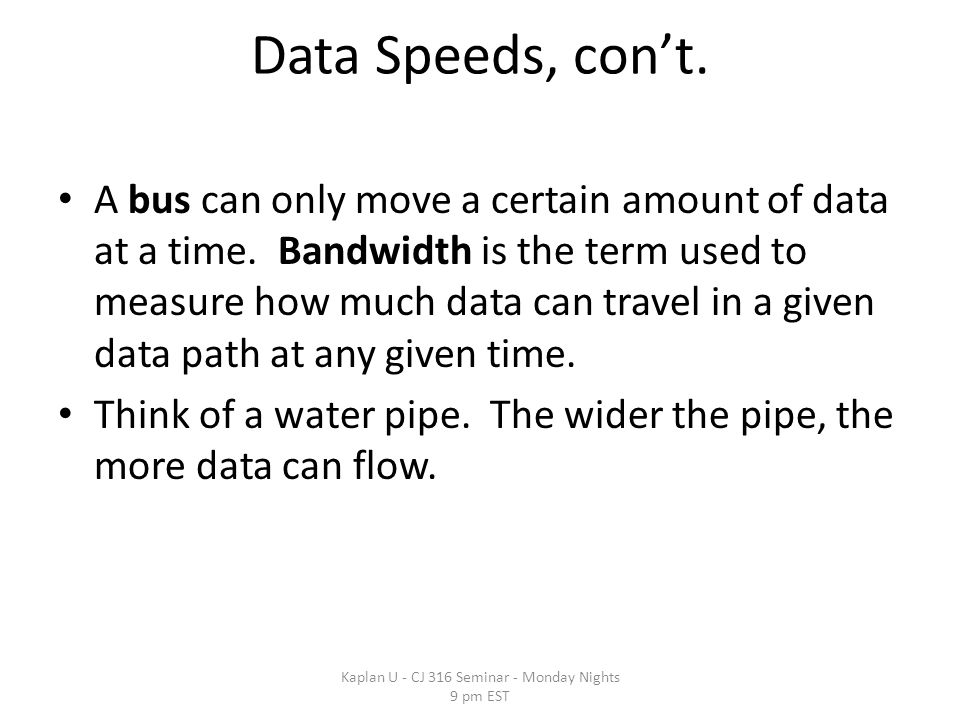 Data Speeds, con't.

• A bus can only move a certain amount of data at a time. Bandwidth is the term used to measure how much data can travel in a given data path at any given time.

• Think of a water pipe. The wider the pipe, the more data can flow.

Kaplan U - CJ 316 Seminar - Monday Nights 9 pm EST